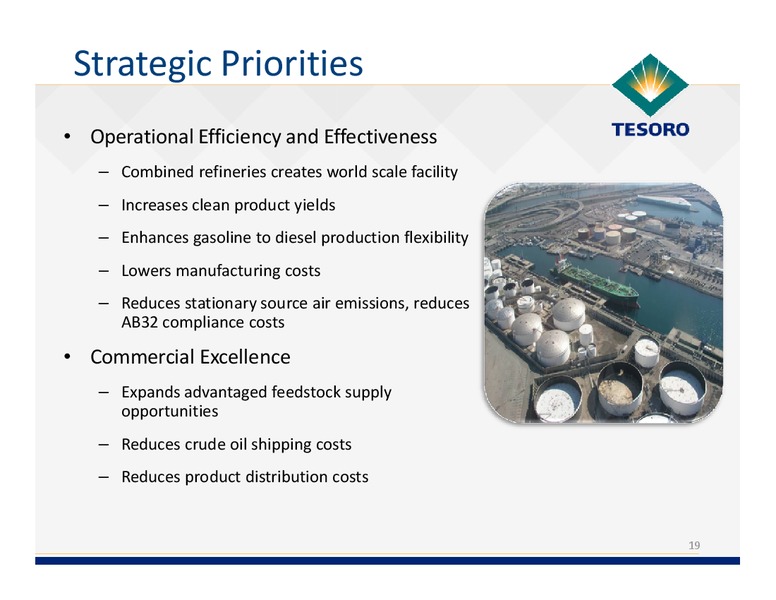 Strategic Priorities

TESORO

• Operational Efficiency and Effectiveness

– Combined refineries creates world scale facility

– Increases clean product yields

– Enhances gasoline to diesel production flexibility

– Lowers manufacturing costs

– Reduces stationary source air emissions, reduces AB32 compliance costs

• Commercial Excellence

– Expands advantaged feedstock supply opportunities

– Reduces crude oil shipping costs

– Reduces product distribution costs

19